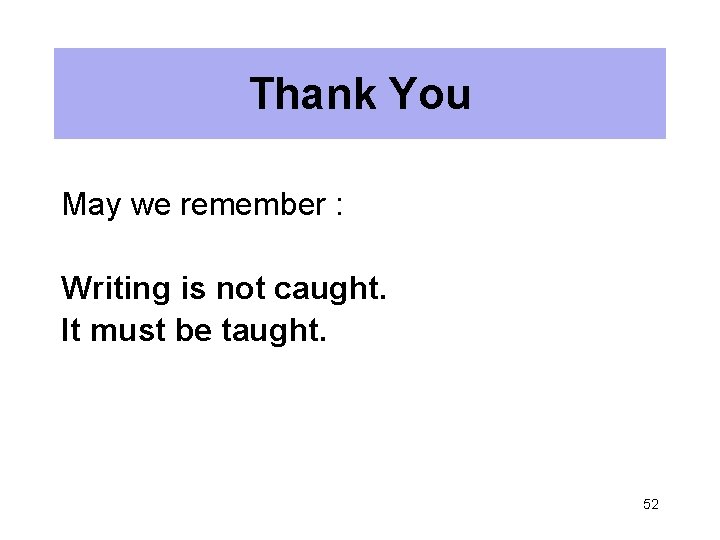 Thank You

May we remember :

Writing is not caught.
It must be taught.

52